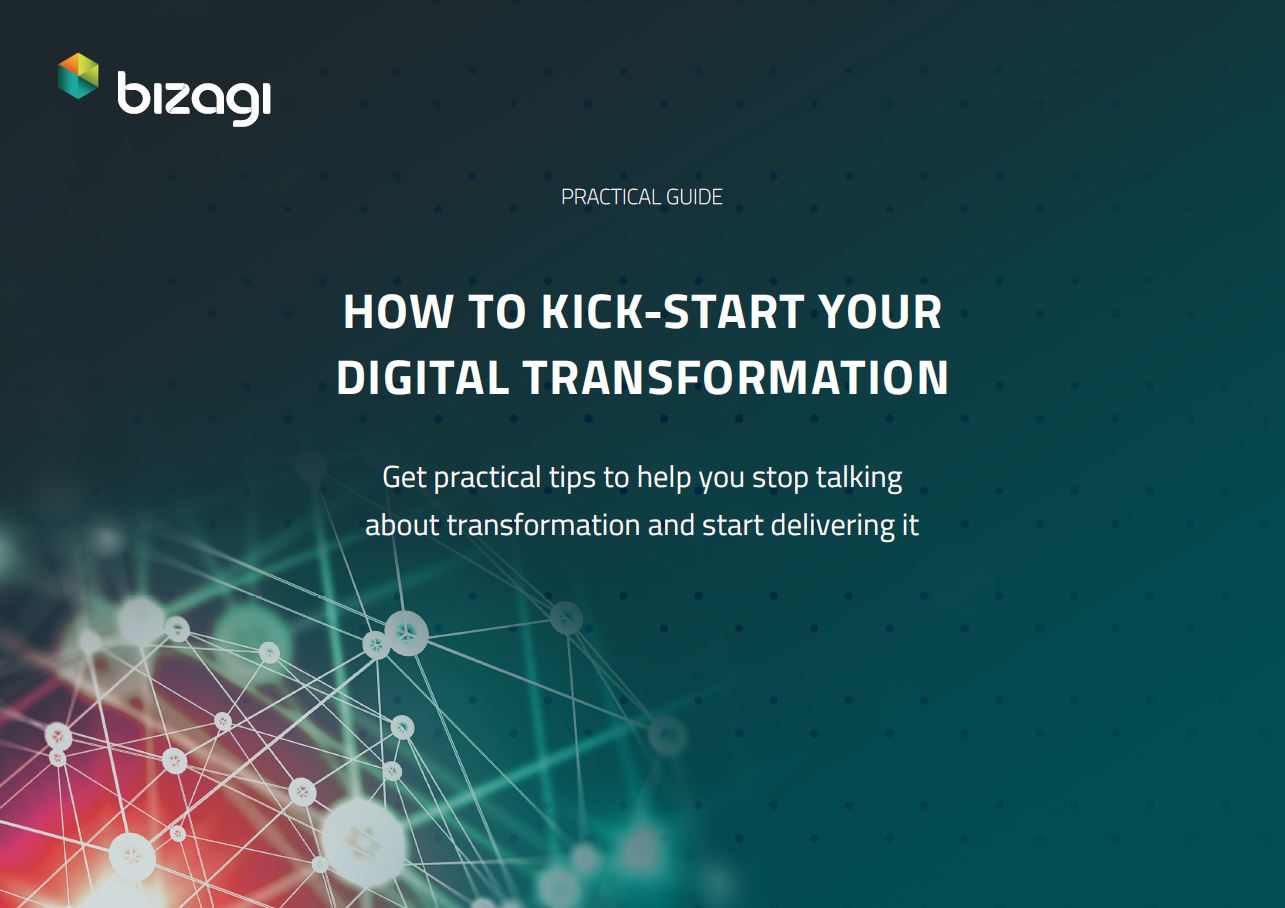 bizagi

PRACTICAL GUIDE

HOW TO KICK-START YOUR DIGITAL TRANSFORMATION

Get practical tips to help you stop talking about transformation and start delivering it